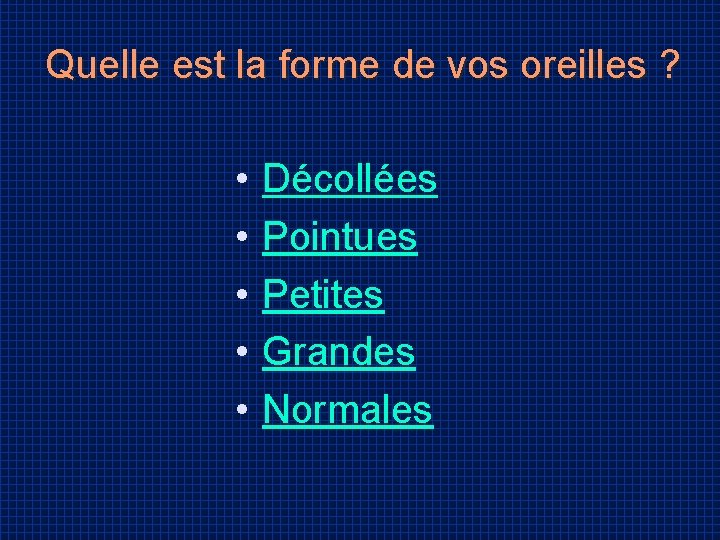 Quelle est la forme de vos oreilles ?

• Décollées
• Pointues
• Petites
• Grandes
• Normales